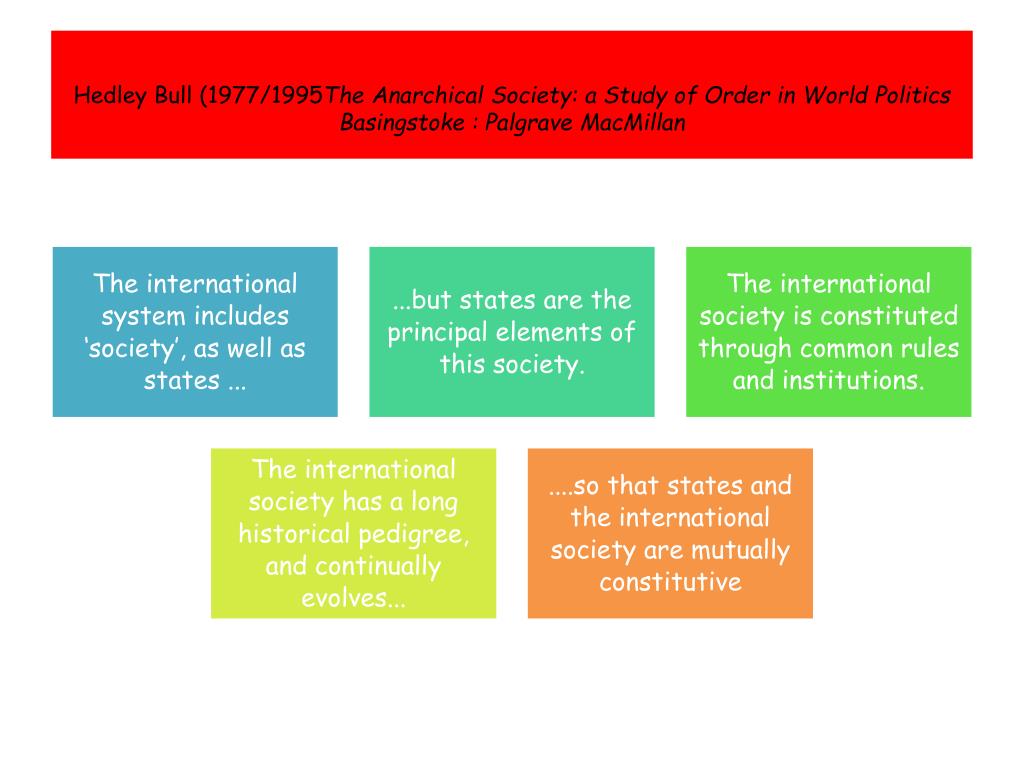 Hedley Bull (1977/1995The Anarchical Society: a Study of Order in World Politics Basingstoke : Palgrave MacMillan

The international system includes ‘society’, as well as states ...

...but states are the principal elements of this society.

The international society is constituted through common rules and institutions.

The international society has a long historical pedigree, and continually evolves...

....so that states and the international society are mutually constitutive